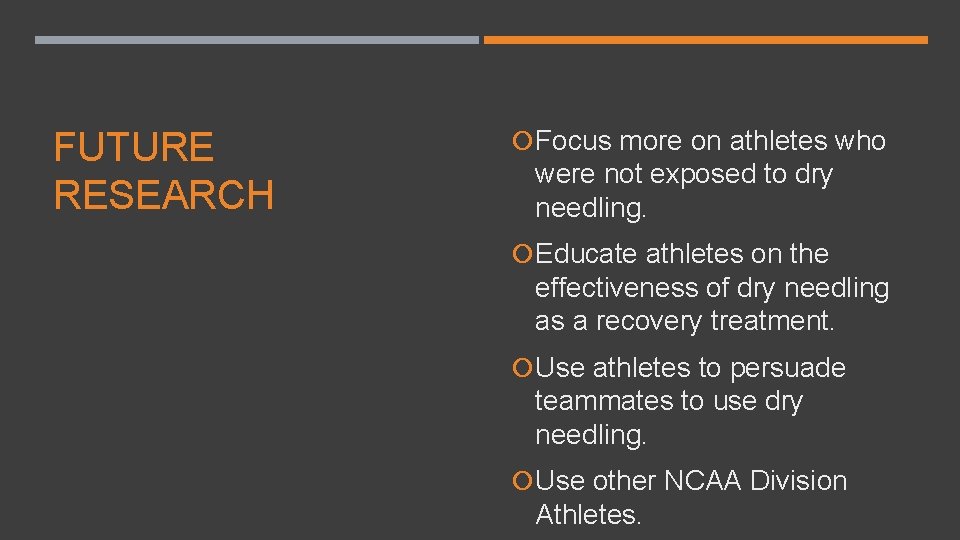 FUTURE RESEARCH

Focus more on athletes who were not exposed to dry needling.

Educate athletes on the effectiveness of dry needling as a recovery treatment.

Use athletes to persuade teammates to use dry needling.

Use other NCAA Division Athletes.